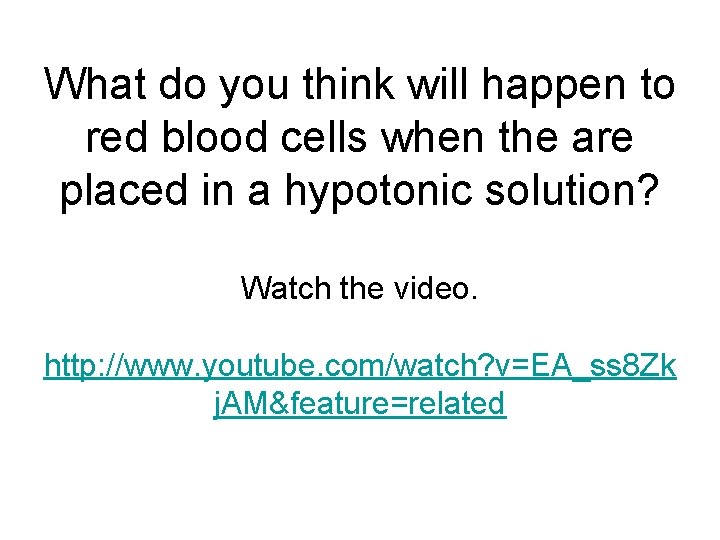 What do you think will happen to red blood cells when the are placed in a hypotonic solution?

Watch the video.

http://www.youtube.com/watch?v=EA_ss8ZkjAM&feature=related